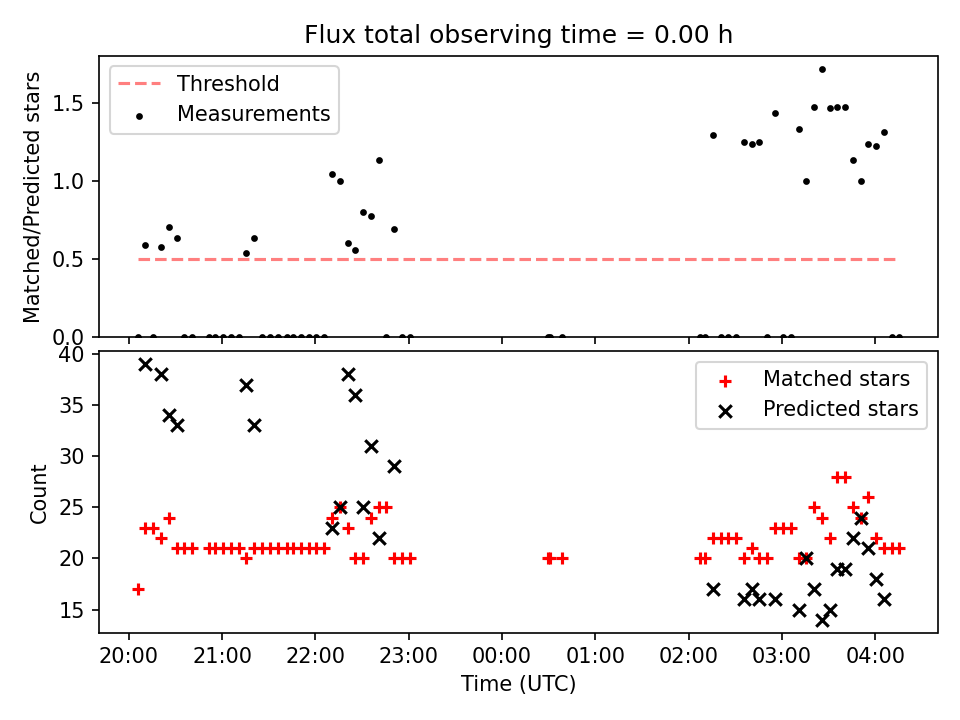 Flux total observing time = 0.00 h

Threshold
Measurements

Matched/Predicted stars

1.5
1.0
0.5
0.0

Matched stars
Predicted stars

Count

40
35
30
25
20
15

20:00 21:00 22:00 23:00 00:00 01:00 02:00 03:00 04:00

Time (UTC)